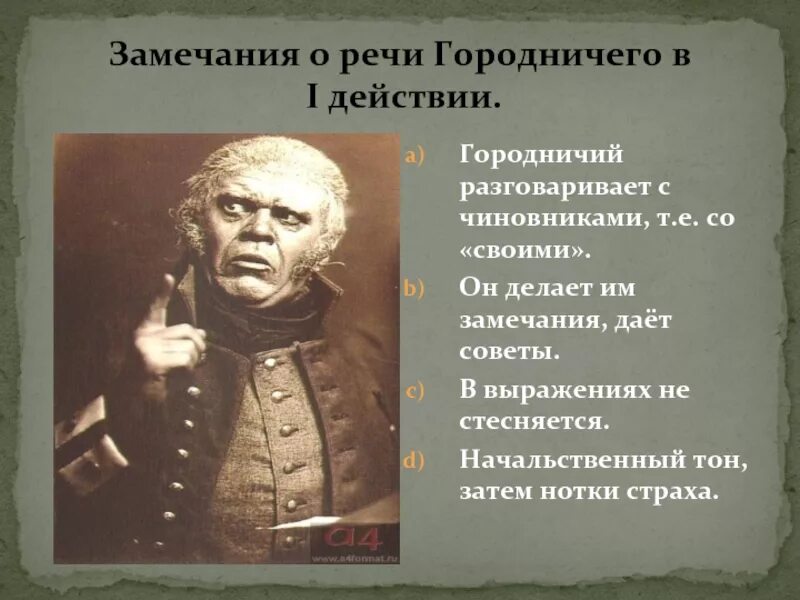 Замечания о речи Городничего в I действии.

a) Городничий разговаривает с чиновниками, т.е. со «своими».

b) Он делает им замечания, даёт советы.

c) В выражениях не стесняется.

d) Начальственный тон, затем нотки страха.

a4
www.a4format.ru